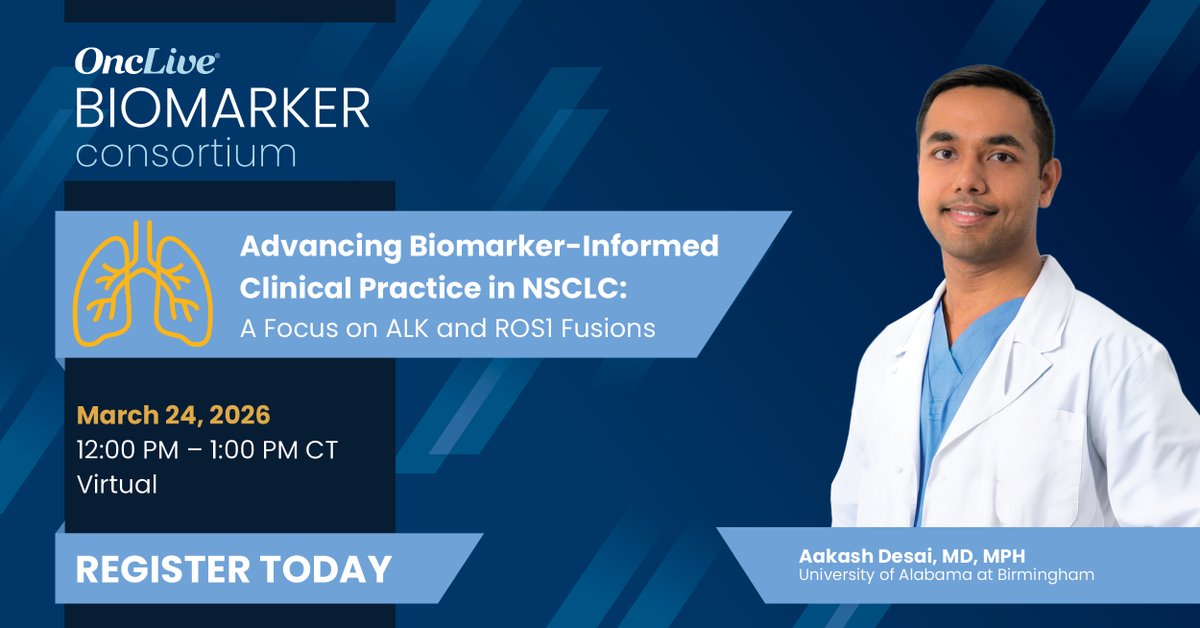 OncLive®
BIOMARKER
consortium

Advancing Biomarker-Informed Clinical Practice in NSCLC:
A Focus on ALK and ROS1 Fusions

March 24, 2026
12:00 PM – 1:00 PM CT
Virtual

REGISTER TODAY

Aakash Desai, MD, MPH
University of Alabama at Birmingham